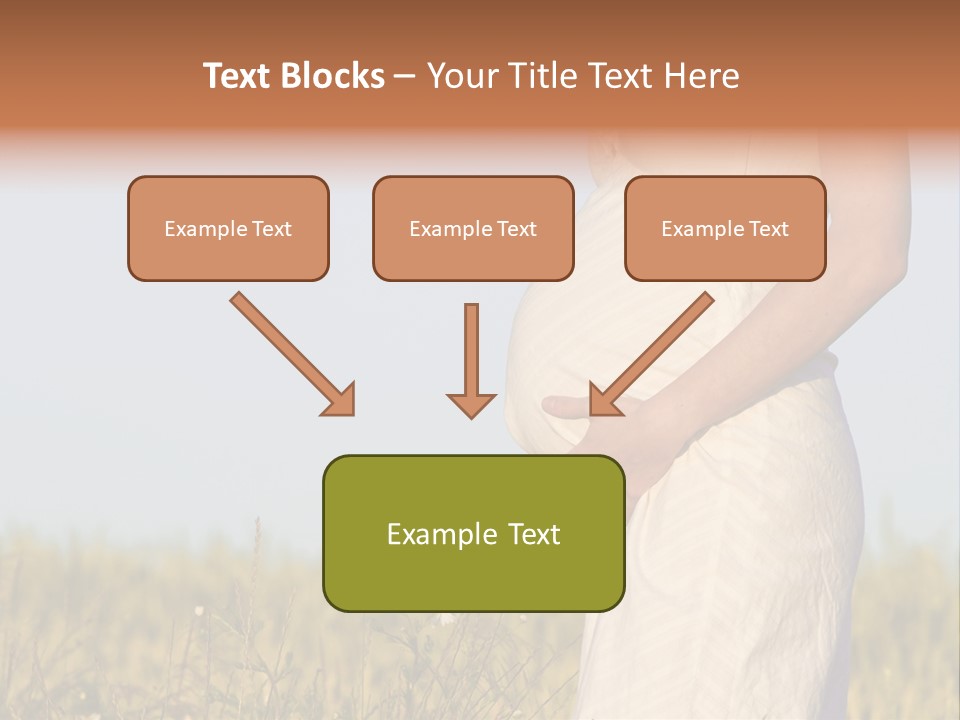 Text Blocks – Your Title Text Here

Example Text

Example Text

Example Text

Example Text